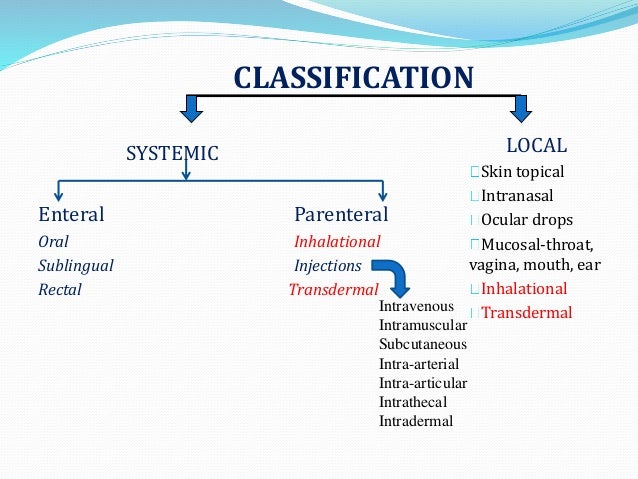 CLASSIFICATION

SYSTEMIC

Enteral
Oral
Sublingual
Rectal

Parenteral
Inhalational
Injections
Transdermal

Intravenous
Intramuscular
Subcutaneous
Intra-arterial
Intra-articular
Intrathecal
Intradermal

LOCAL
Skin topical
Intranasal
Ocular drops
Mucosal-throat, vagina, mouth, ear
Inhalational
Transdermal